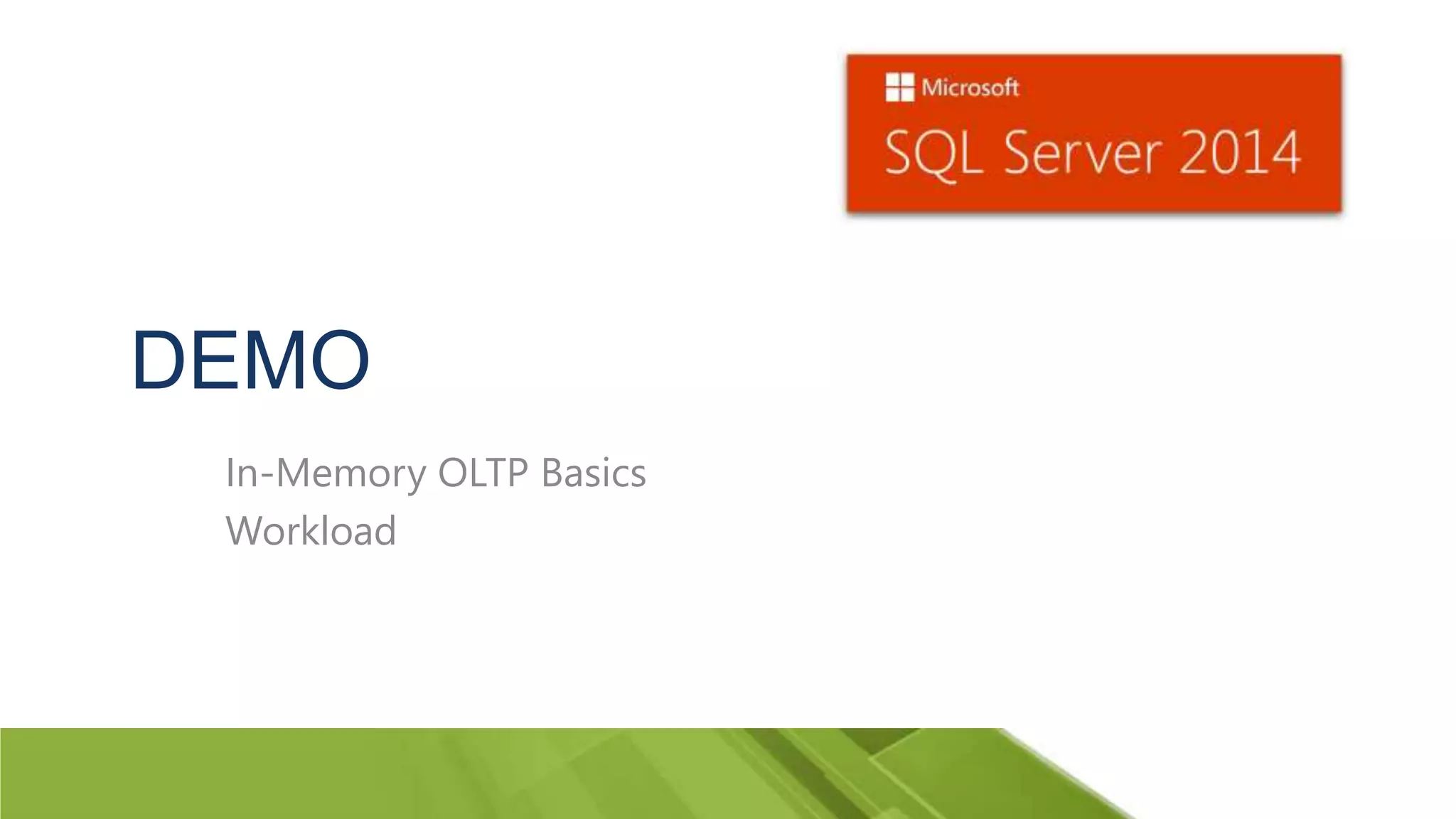 Microsoft
SQL Server 2014

DEMO

In-Memory OLTP Basics
Workload